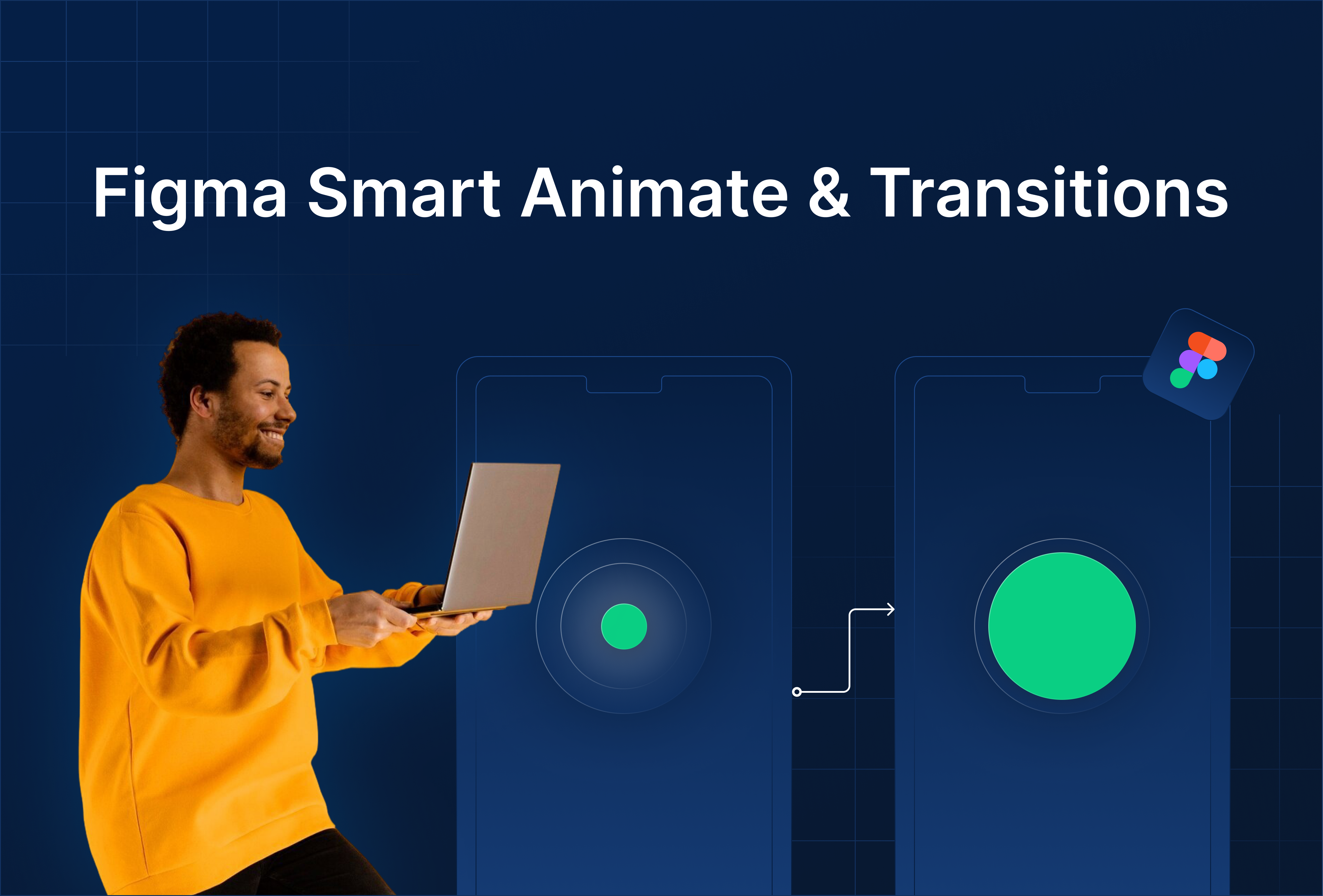 Figma Smart Animate & Transitions